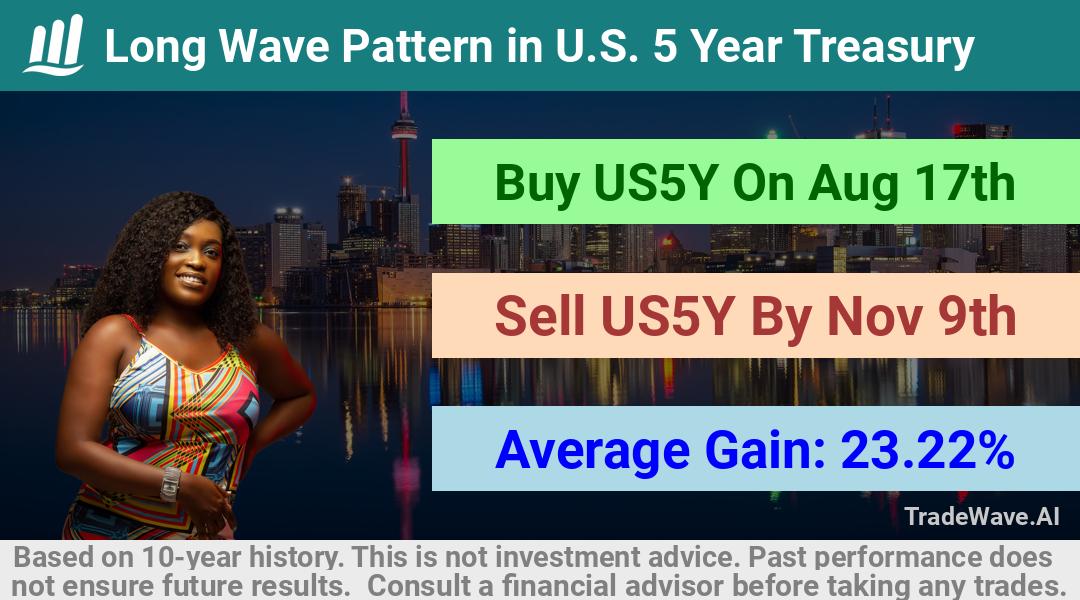 Long Wave Pattern in U.S. 5 Year Treasury

Buy US5Y On Aug 17th

Sell US5Y By Nov 9th

Average Gain: 23.22%

TradeWave.AI

Based on 10-year history. This is not investment advice. Past performance does not ensure future results. Consult a financial advisor before taking any trades.